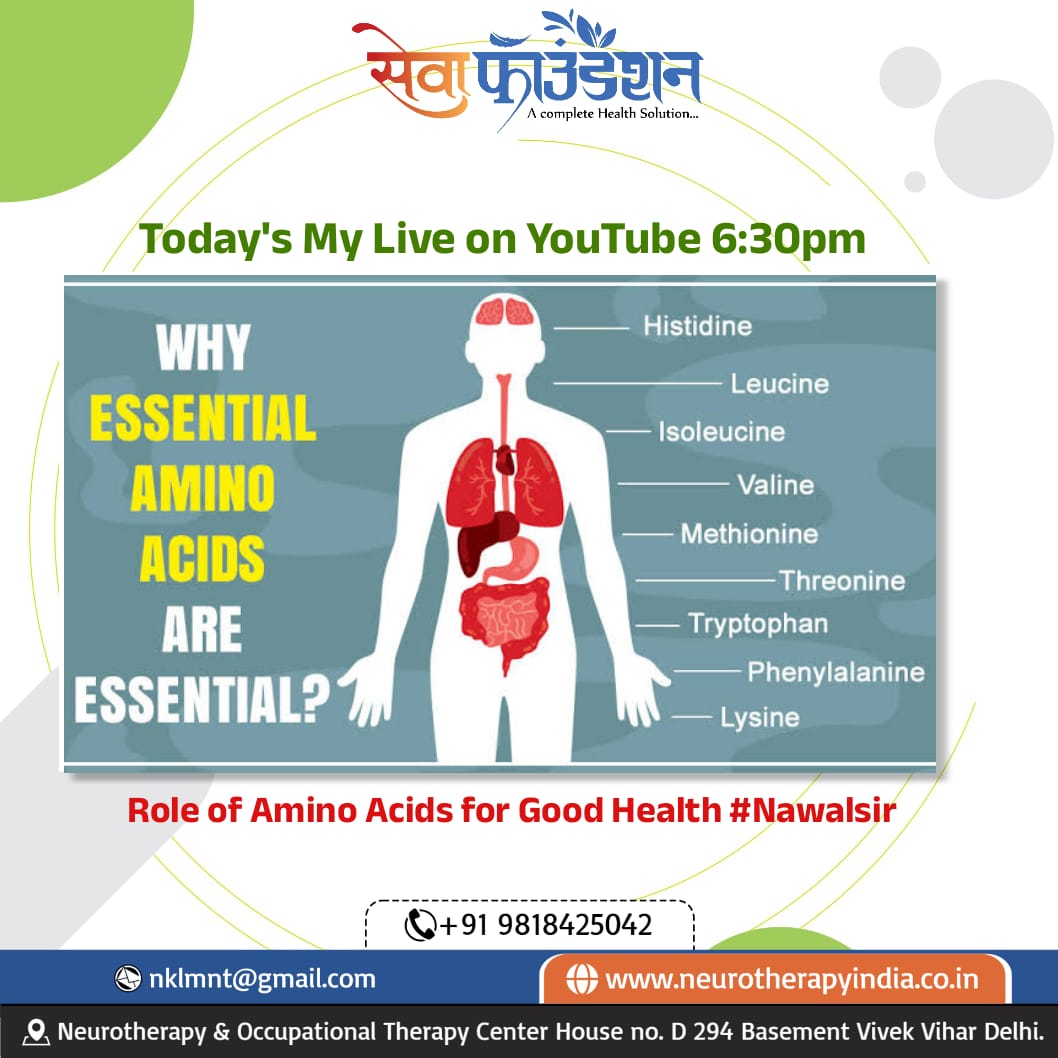 सेवा फाउंडेशन
A complete Health Solution...

Today's My Live on YouTube 6:30pm

WHY ESSENTIAL AMINO ACIDS ARE ESSENTIAL?

Histidine
Leucine
Isoleucine
Valine
Methionine
Threonine
Tryptophan
Phenylalanine
Lysine

Role of Amino Acids for Good Health #Nawalsir

+91 9818425042

nklmnt@gmail.com

www.neurotherapyindia.co.in

Neurotherapy & Occupational Therapy Center House no. D 294 Basement Vivek Vihar Delhi.